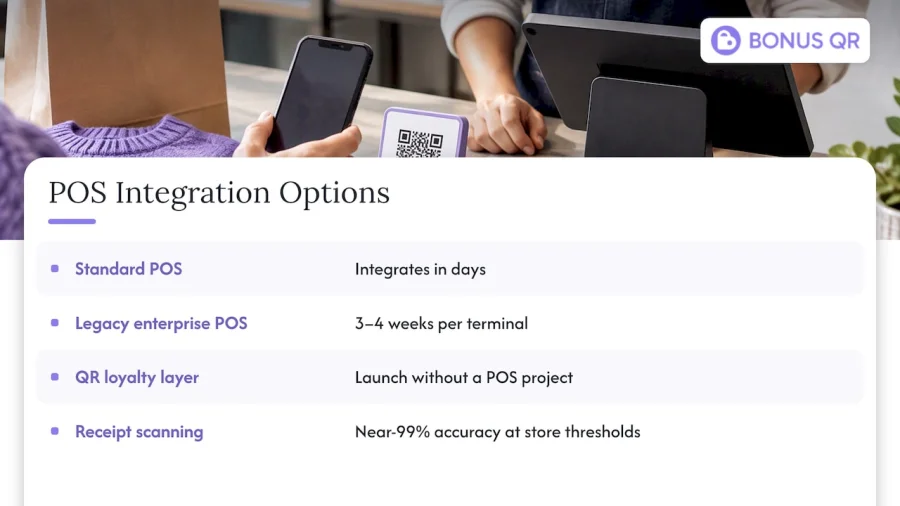 BONUS QR

POS Integration Options

• Standard POS Integrates in days

• Legacy enterprise POS 3–4 weeks per terminal

• QR loyalty layer Launch without a POS project

• Receipt scanning Near-99% accuracy at store thresholds